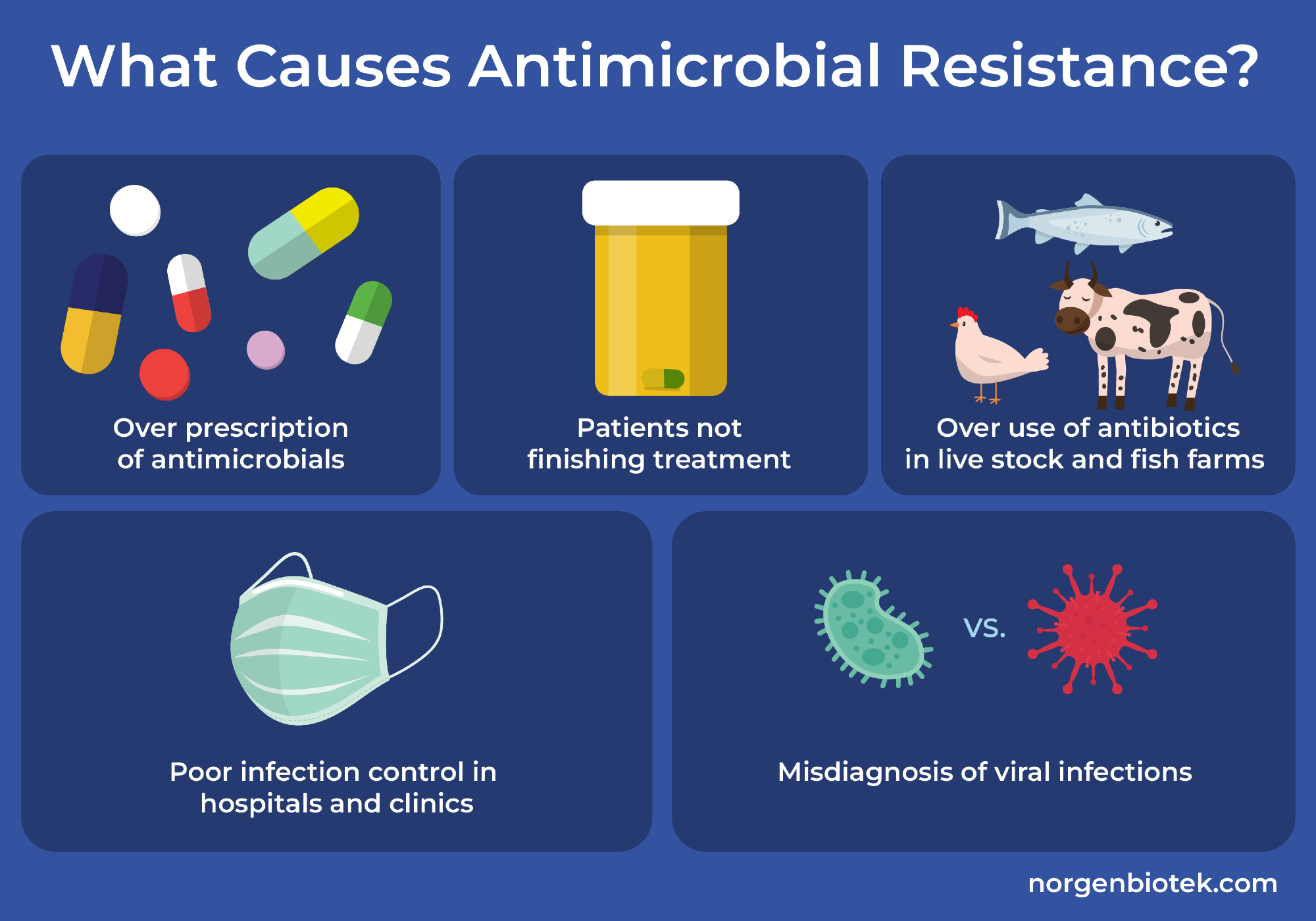 What Causes Antimicrobial Resistance?

Over prescription of antimicrobials

Patients not finishing treatment

Over use of antibiotics in live stock and fish farms

Poor infection control in hospitals and clinics

VS.

Misdiagnosis of viral infections

norgenbiotek.com